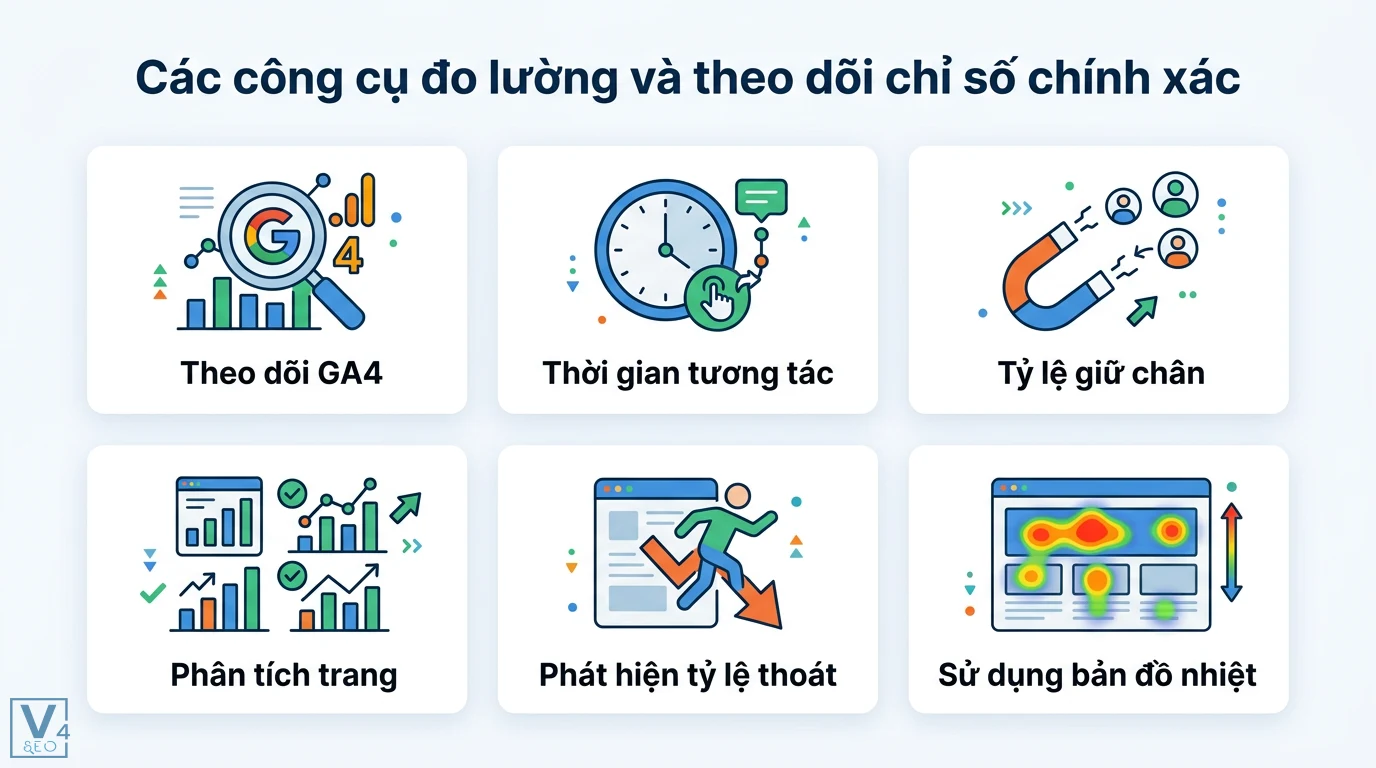 Các công cụ đo lường và theo dõi chỉ số chính xác

G 4

Theo dõi GA4

Thời gian tương tác

Tỷ lệ giữ chân

Phân tích trang

Phát hiện tỷ lệ thoát

Sử dụng bản đồ nhiệt

V4 SEO